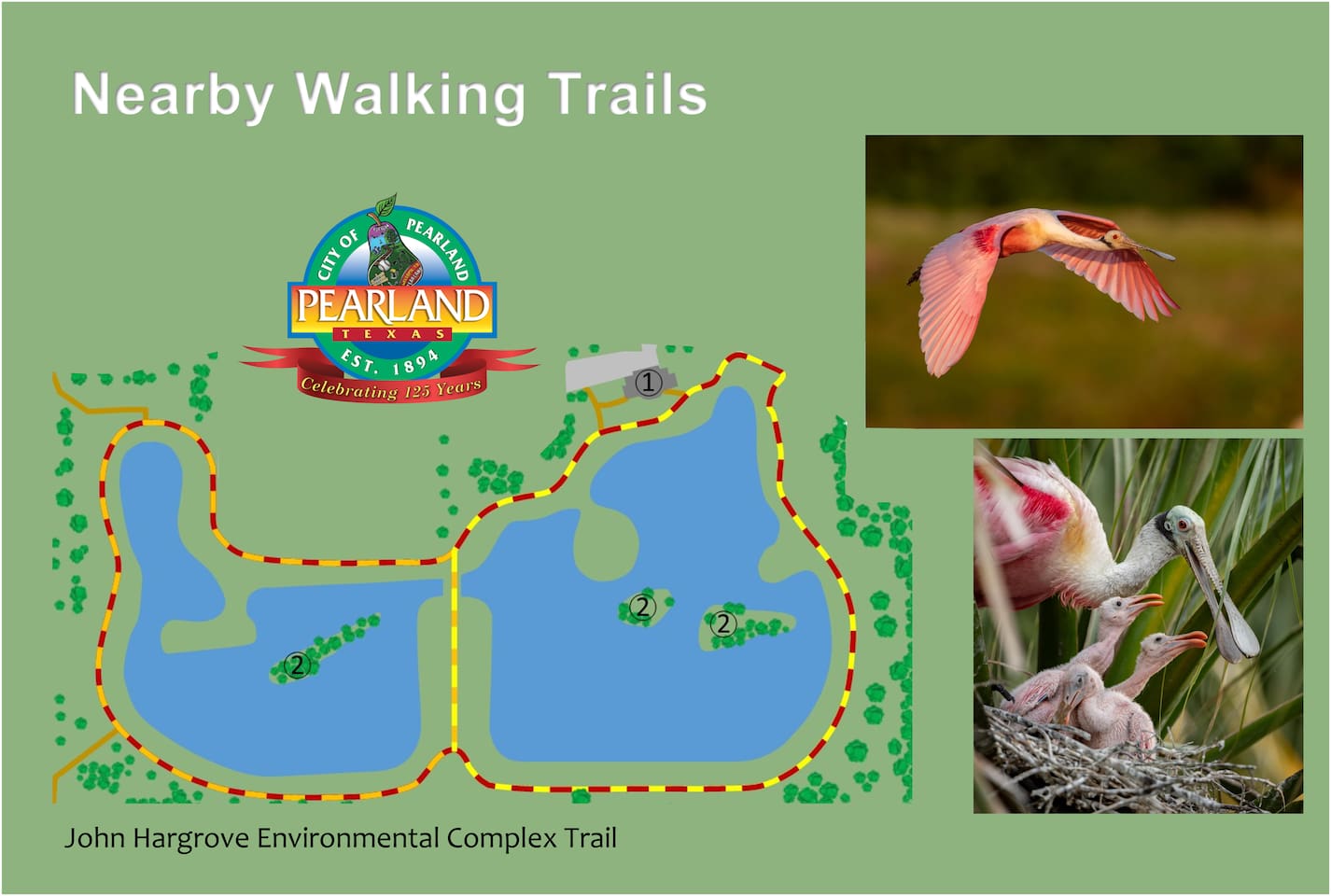 Nearby Walking Trails

CITY OF PEARLAND
PEARLAND
TEXAS
EST. 1894
Celebrating 125 Years

①
②
②
②

John Hargrove Environmental Complex Trail